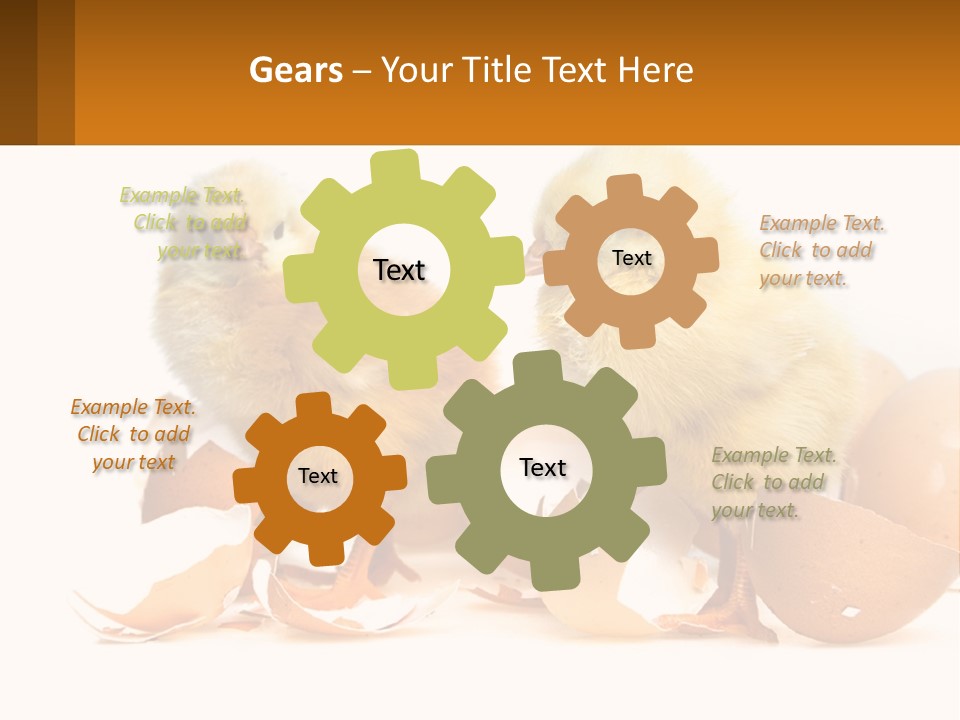 Gears – Your Title Text Here

Example Text. Click to add your text.

Text

Text

Example Text. Click to add your text.

Example Text. Click to add your text

Text

Text

Example Text. Click to add your text.